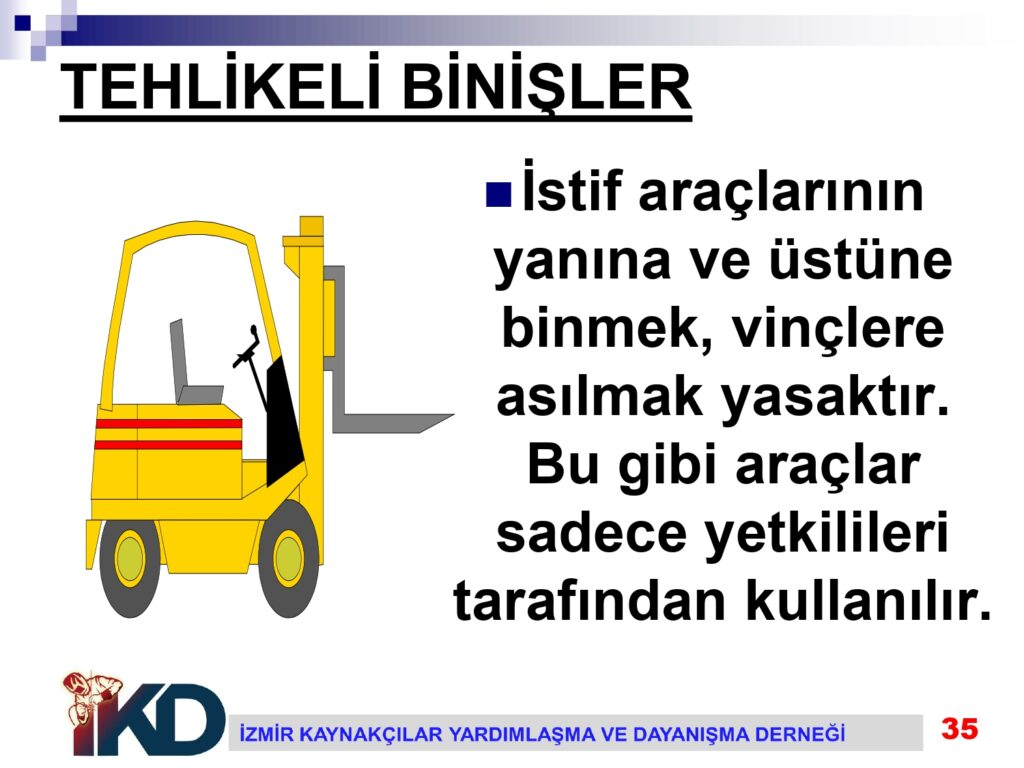 TEHLİKELİ BİNİŞLER

İstif araçlarının yanına ve üstüne binmek, vinçlere asılmak yasaktır. Bu gibi araçlar sadece yetkilileri tarafından kullanılır.

İKD

İZMİR KAYNAKÇILAR YARDIMLAŞMA VE DAYANIŞMA DERNEĞİ

35